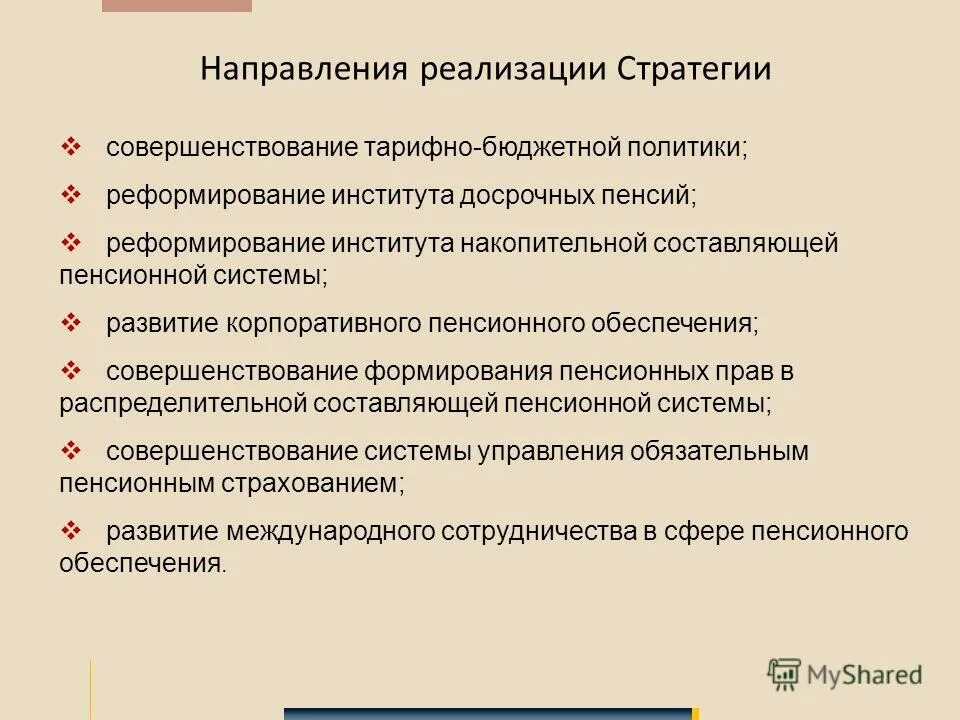 Направления реализации Стратегии

❖ совершенствование тарифно-бюджетной политики;

❖ реформирование института досрочных пенсий;

❖ реформирование института накопительной составляющей пенсионной системы;

❖ развитие корпоративного пенсионного обеспечения;

❖ совершенствование формирования пенсионных прав в распределительной составляющей пенсионной системы;

❖ совершенствование системы управления обязательным пенсионным страхованием;

❖ развитие международного сотрудничества в сфере пенсионного обеспечения.

MyShared